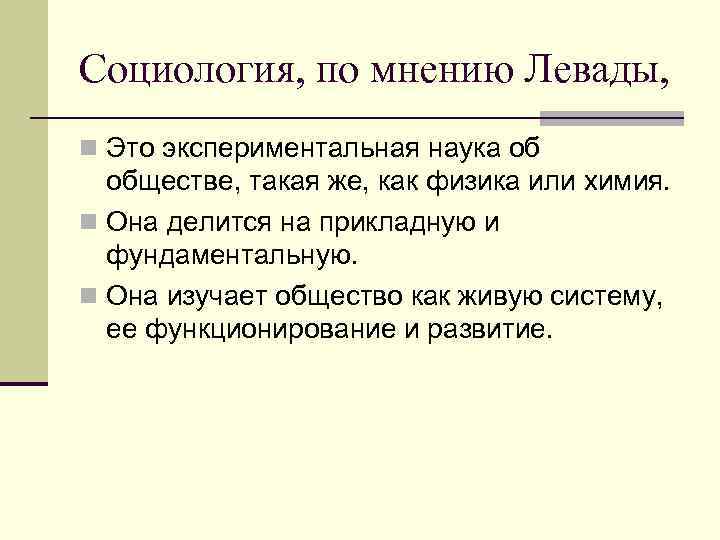 Социология, по мнению Левады,

Это экспериментальная наука об обществе, такая же, как физика или химия.

Она делится на прикладную и фундаментальную.

Она изучает общество как живую систему, ее функционирование и развитие.